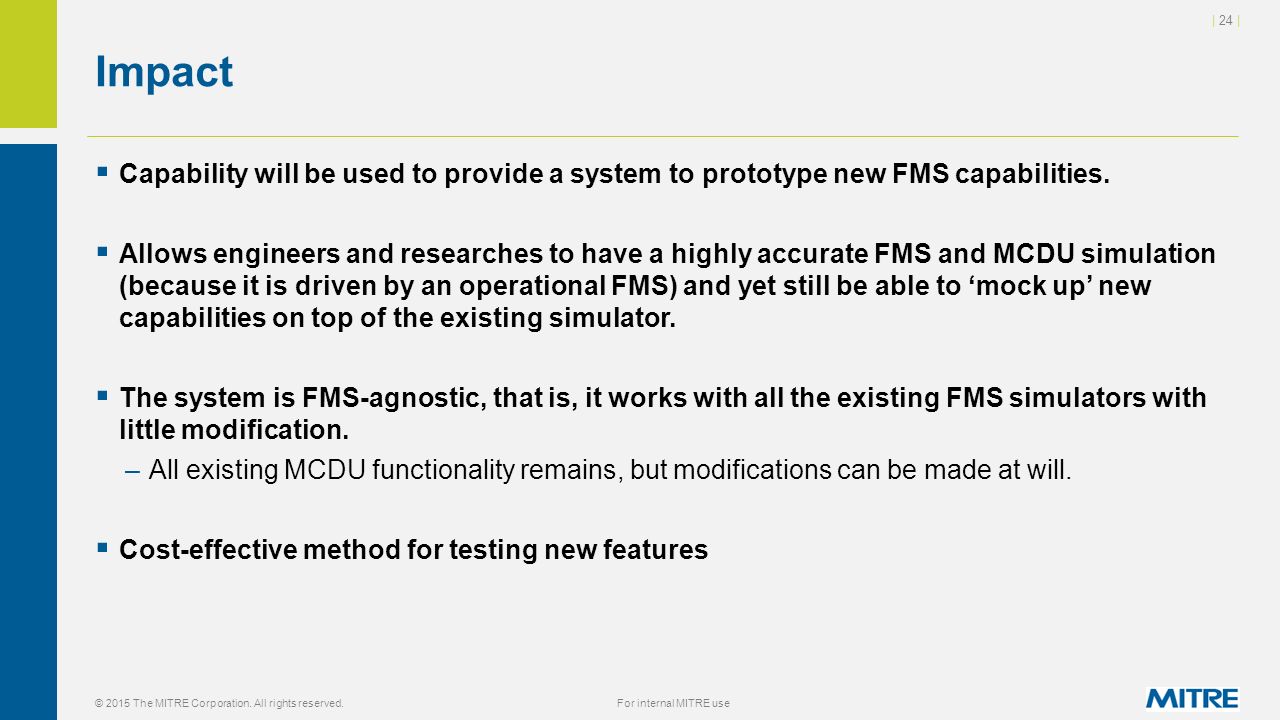 | 24 |

Impact

▪ Capability will be used to provide a system to prototype new FMS capabilities.

▪ Allows engineers and researches to have a highly accurate FMS and MCDU simulation (because it is driven by an operational FMS) and yet still be able to ‘mock up’ new capabilities on top of the existing simulator.

▪ The system is FMS-agnostic, that is, it works with all the existing FMS simulators with little modification.

– All existing MCDU functionality remains, but modifications can be made at will.

▪ Cost-effective method for testing new features

© 2015 The MITRE Corporation. All rights reserved.

For internal MITRE use

MITRE